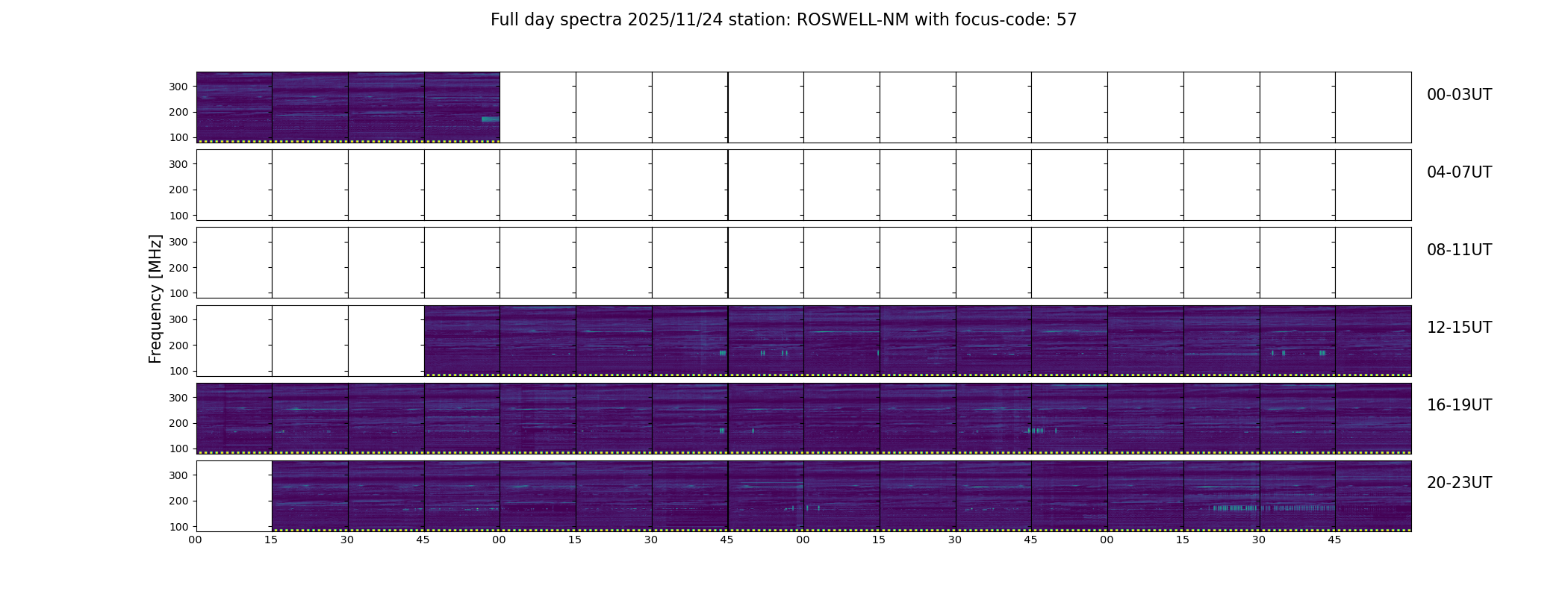 Full day spectra 2025/11/24 station: ROSWELL-NM with focus-code: 57

Frequency [MHz]

300
200
100
00-03UT

300
200
100
04-07UT

300
200
100
08-11UT

300
200
100
12-15UT

300
200
100
16-19UT

300
200
100
20-23UT

00 15 30 45 00 15 30 45 00 15 30 45 00 15 30 45